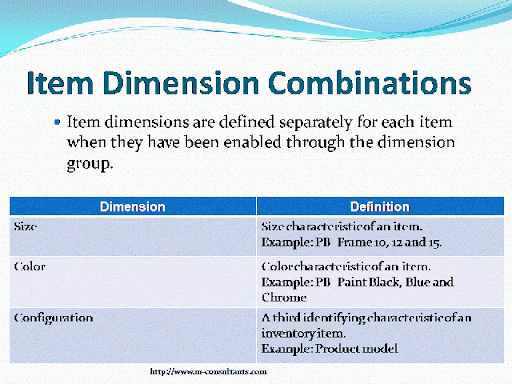 Item Dimension Combinations

• Item dimensions are defined separately for each item when they have been enabled through the dimension group.

| Dimension | Definition |
|---|---|
| Size | Size characteristic of an item. Example: PB Frame 10, 12 and 15. |
| Color | Color characteristic of an item. Example: PB Paint Black, Blue and Chrome |
| Configuration | A third identifying characteristic of an inventory item. Example: Product model |

http://www.m-consultants.com